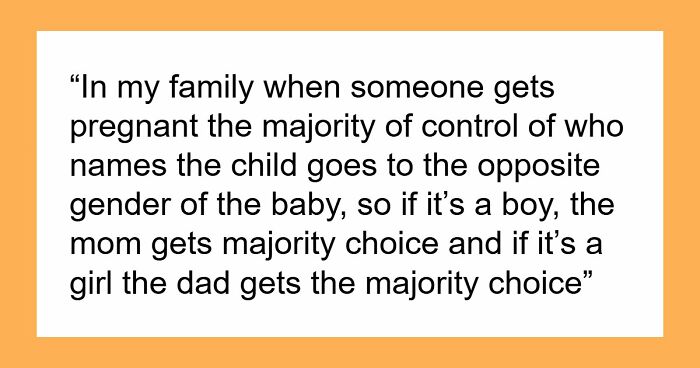 “In my family when someone gets pregnant the majority of control of who names the child goes to the opposite gender of the baby, so if it’s a boy, the mom gets majority choice and if it’s a girl the dad gets the majority choice”